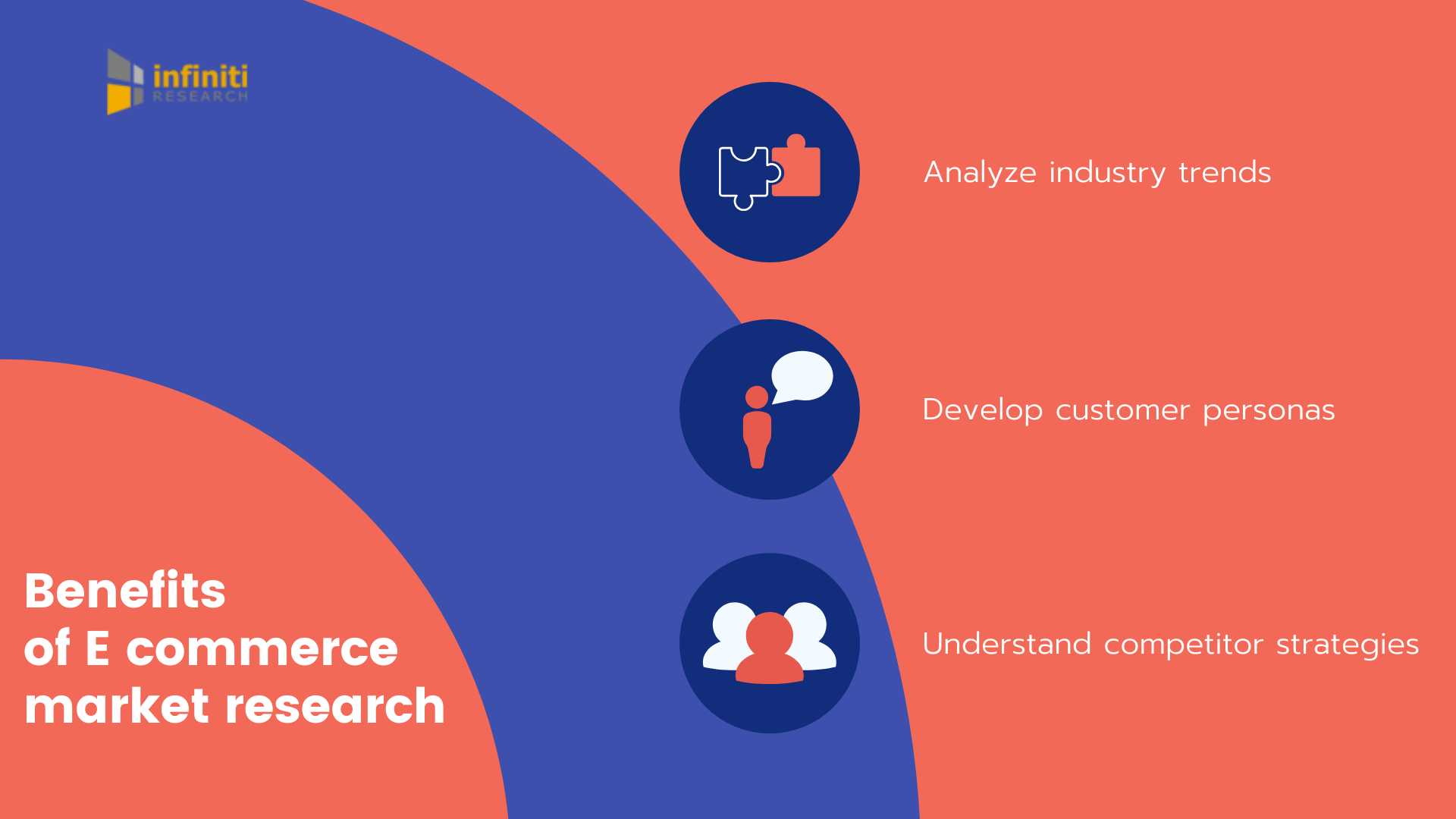 infiniti
RESEARCH

Analyze industry trends

Develop customer personas

Understand competitor strategies

Benefits
of E commerce
market research